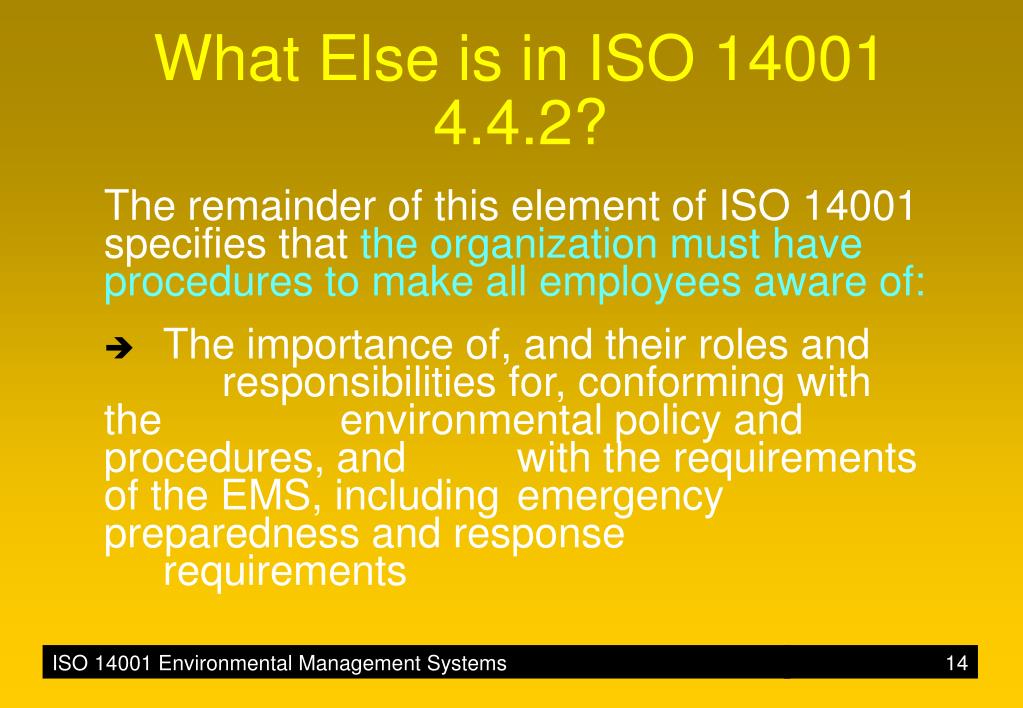 What Else is in ISO 14001 4.4.2?

The remainder of this element of ISO 14001 specifies that the organization must have procedures to make all employees aware of:

➔ The importance of, and their roles and responsibilities for, conforming with the environmental policy and procedures, and with the requirements of the EMS, including emergency preparedness and response requirements

ISO 14001 Environmental Management Systems 14